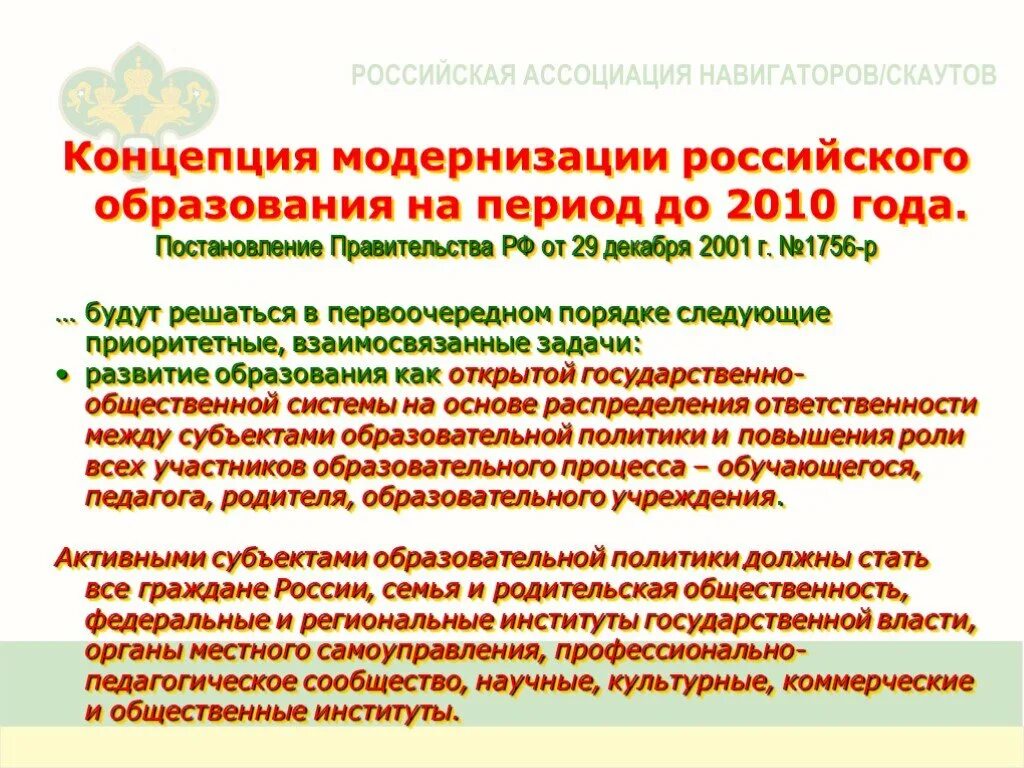 РОССИЙСКАЯ АССОЦИАЦИЯ НАВИГАТОРОВ/СКАУТОВ

Концепция модернизации российского образования на период до 2010 года.
Постановление Правительства РФ от 29 декабря 2001 г. №1756-р

… будут решаться в первоочередном порядке следующие приоритетные, взаимосвязанные задачи:
• развитие образования как открытой государственно-общественной системы на основе распределения ответственности между субъектами образовательной политики и повышения роли всех участников образовательного процесса – обучающегося, педагога, родителя, образовательного учреждения.

Активными субъектами образовательной политики должны стать все граждане России, семья и родительская общественность, федеральные и региональные институты государственной власти, органы местного самоуправления, профессионально-педагогическое сообщество, научные, культурные, коммерческие и общественные институты.